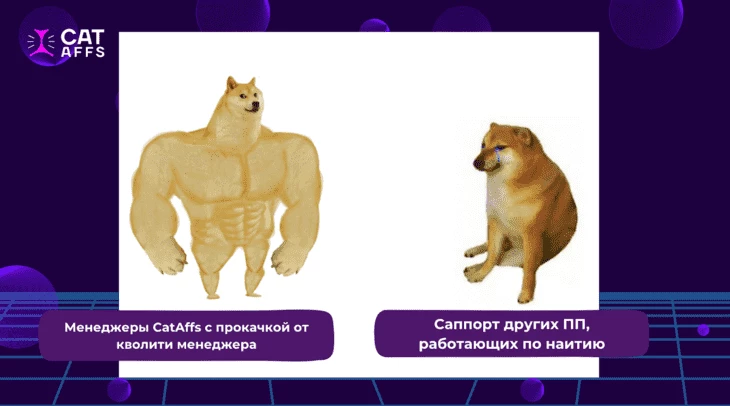 CAT AFFS

Менеджеры CatAffs с прокачкой от кволити менеджера

Саппорт других ПП, работающих по наитию